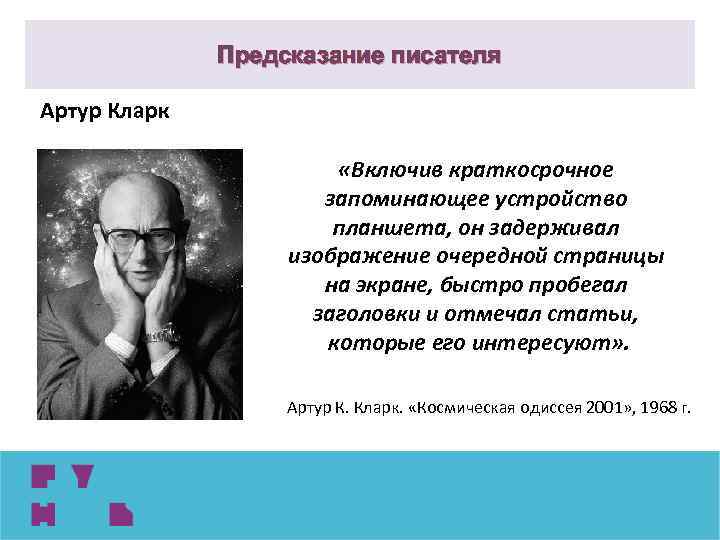 Предсказание писателя

Артур Кларк

«Включив краткосрочное запоминающее устройство планшета, он задерживал изображение очередной страницы на экране, быстро пробегал заголовки и отмечал статьи, которые его интересуют».

Артур К. Кларк. «Космическая одиссея 2001», 1968 г.